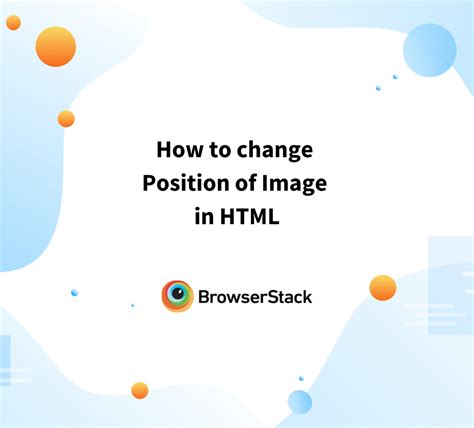 How to change Position of Image in HTML

BrowserStack